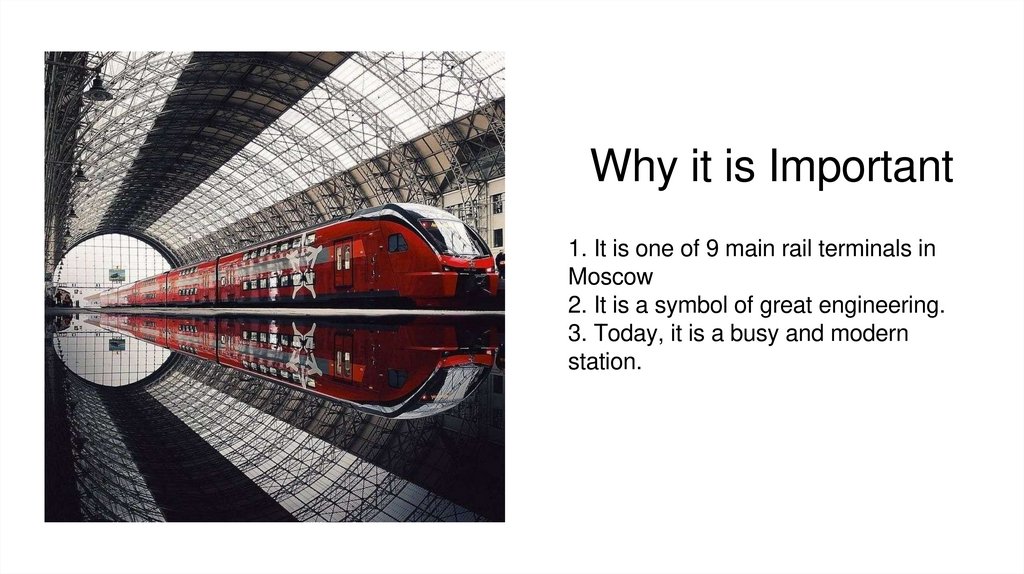 Why it is Important

1. It is one of 9 main rail terminals in Moscow
2. It is a symbol of great engineering.
3. Today, it is a busy and modern station.